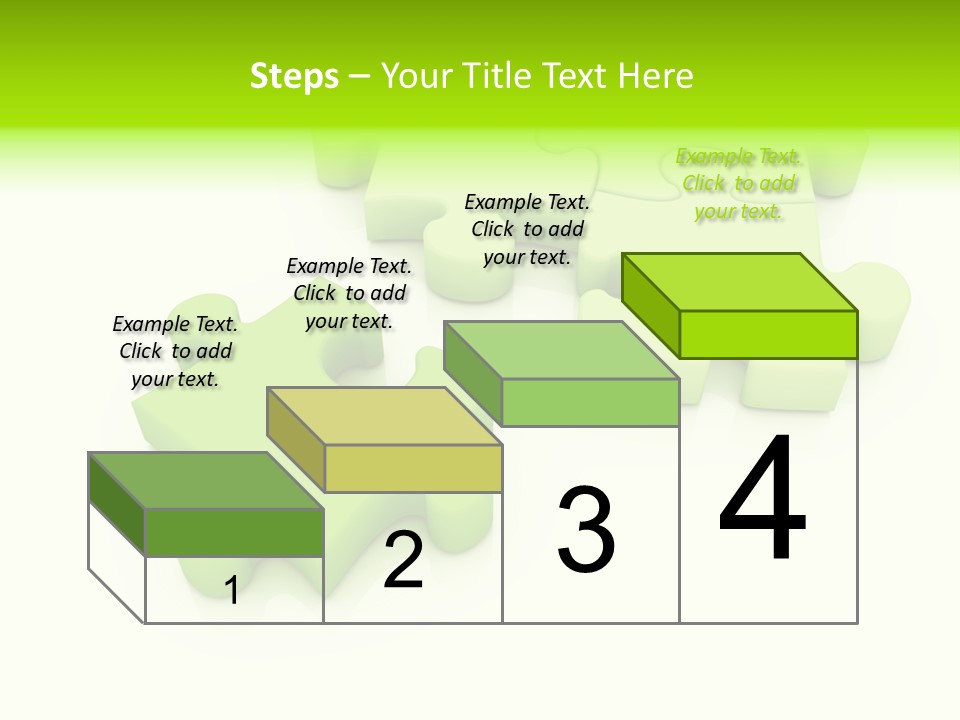 Steps – Your Title Text Here

Example Text. Click to add your text.

Example Text. Click to add your text.

Example Text. Click to add your text.

Example Text. Click to add your text.

1

2

3

4